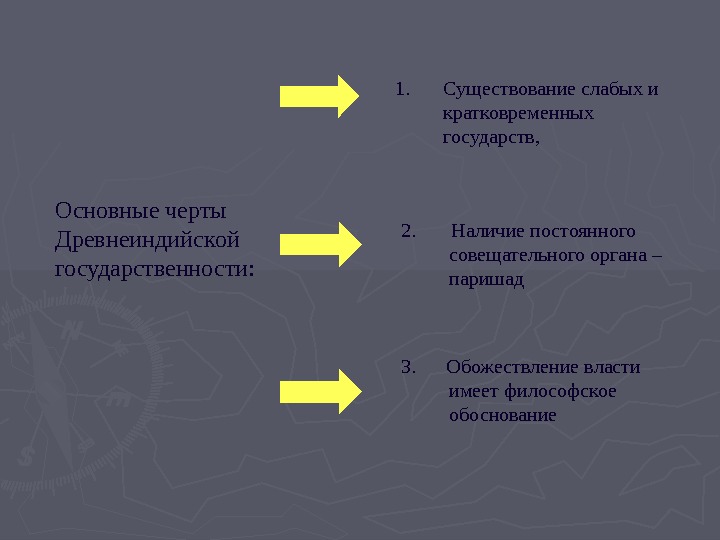 Основные черты Древнеиндийской государственности:

1. Существование слабых и кратковременных государств,

2. Наличие постоянного совещательного органа – паришад

3. Обожествление власти имеет философское обоснование